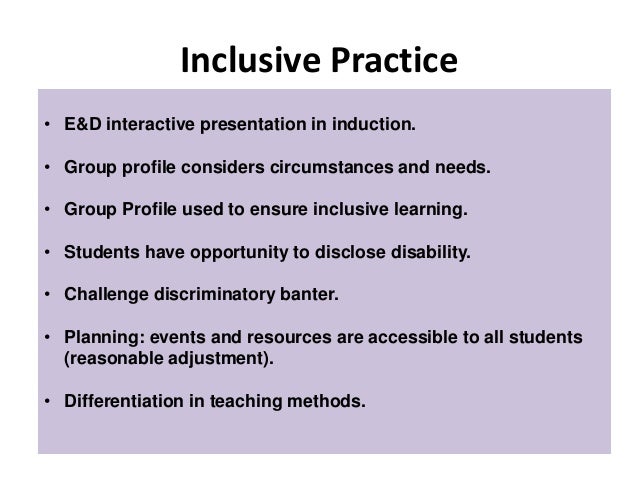 Inclusive Practice

• E&D interactive presentation in induction.

• Group profile considers circumstances and needs.

• Group Profile used to ensure inclusive learning.

• Students have opportunity to disclose disability.

• Challenge discriminatory banter.

• Planning: events and resources are accessible to all students (reasonable adjustment).

• Differentiation in teaching methods.